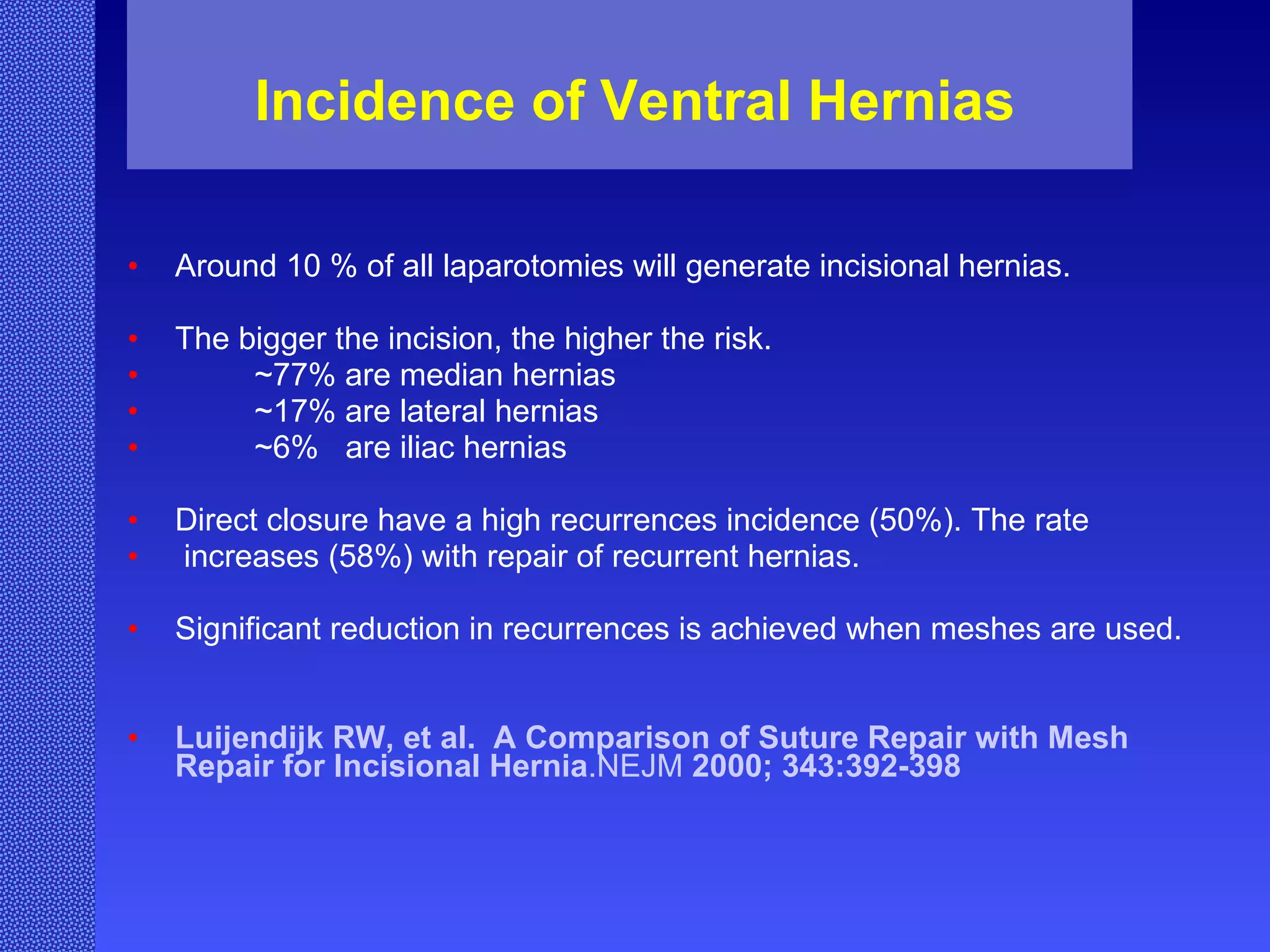 Incidence of Ventral Hernias

• Around 10 % of all laparotomies will generate incisional hernias.

• The bigger the incision, the higher the risk.
• ~77% are median hernias
• ~17% are lateral hernias
• ~6% are iliac hernias

• Direct closure have a high recurrences incidence (50%). The rate
• increases (58%) with repair of recurrent hernias.

• Significant reduction in recurrences is achieved when meshes are used.

• Luijendijk RW, et al. A Comparison of Suture Repair with Mesh Repair for Incisional Hernia.NEJM 2000; 343:392-398